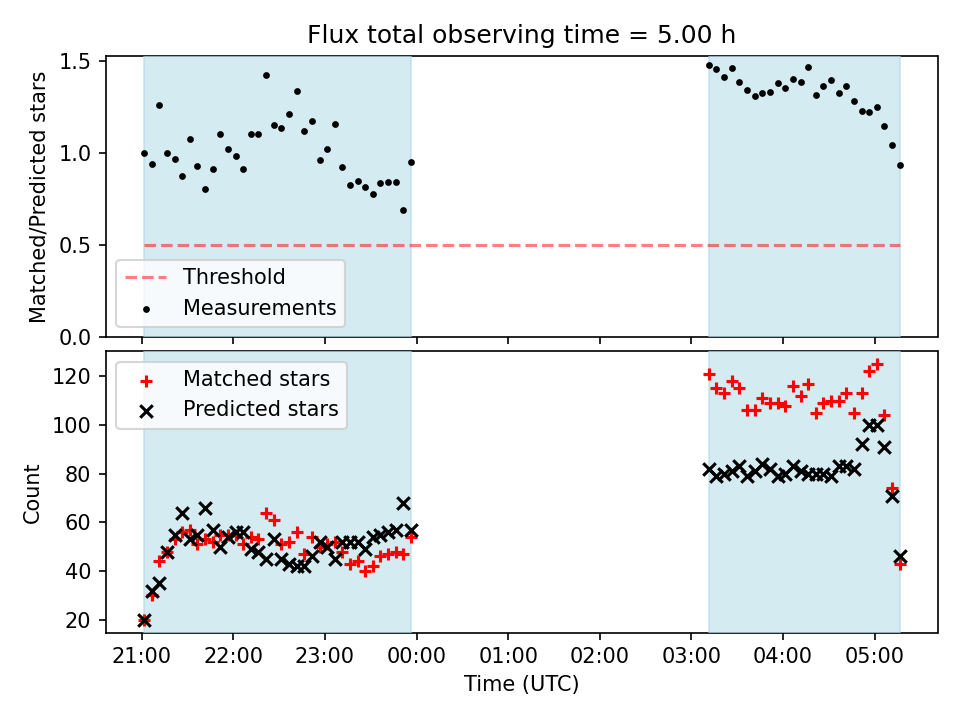 Flux total observing time = 5.00 h

Matched/Predicted stars

1.5
1.0
0.5
0.0

Threshold
Measurements

Count

120
100
80
60
40
20

Matched stars
Predicted stars

21:00
22:00
23:00
00:00
01:00
02:00
03:00
04:00
05:00

Time (UTC)